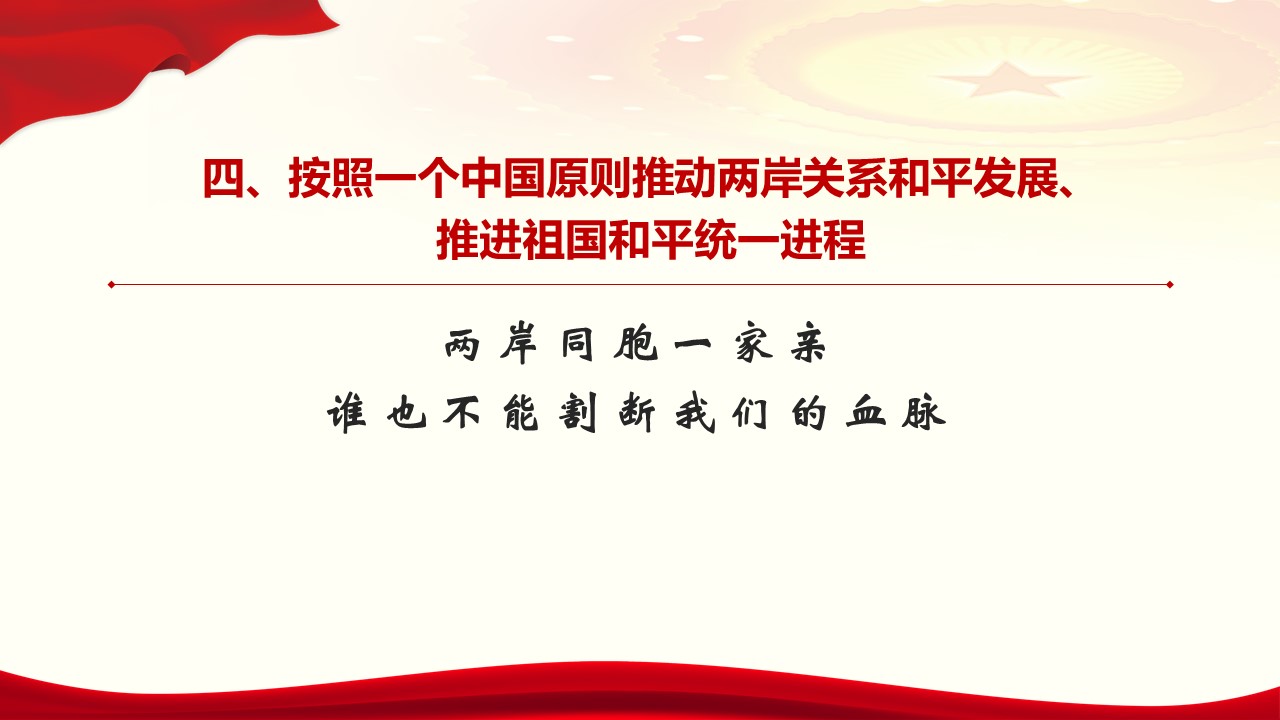 四、按照一个中国原则推动两岸关系和平发展、推进祖国和平统一进程

两岸同胞一家亲

谁也不能割断我们的血脉